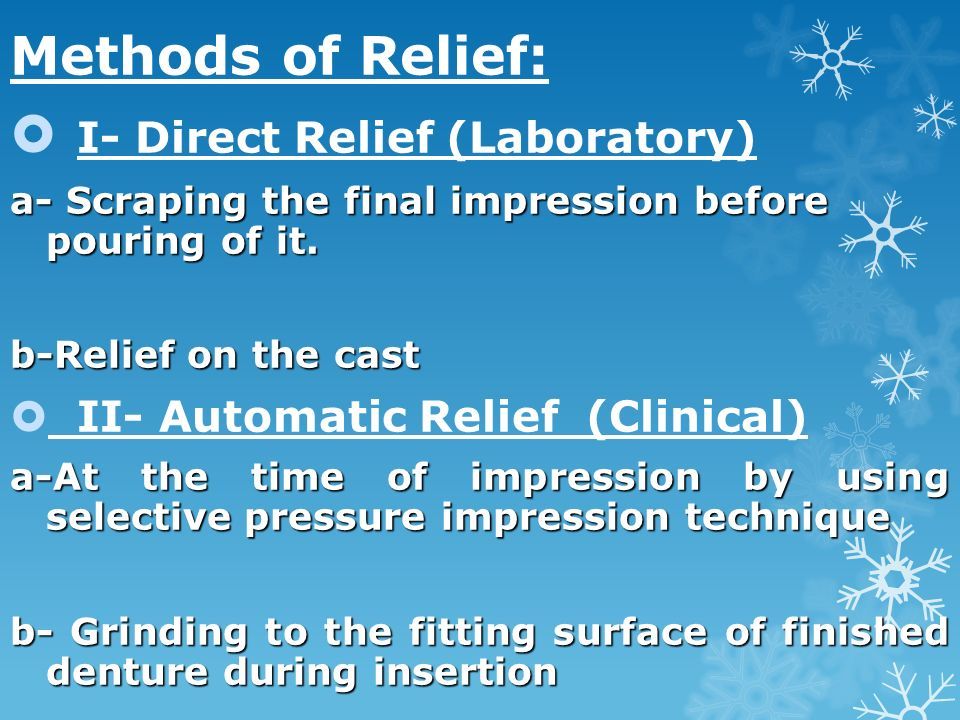 Methods of Relief:

I- Direct Relief (Laboratory)

a- Scraping the final impression before pouring of it.

b-Relief on the cast

II- Automatic Relief (Clinical)

a-At the time of impression by using selective pressure impression technique

b- Grinding to the fitting surface of finished denture during insertion